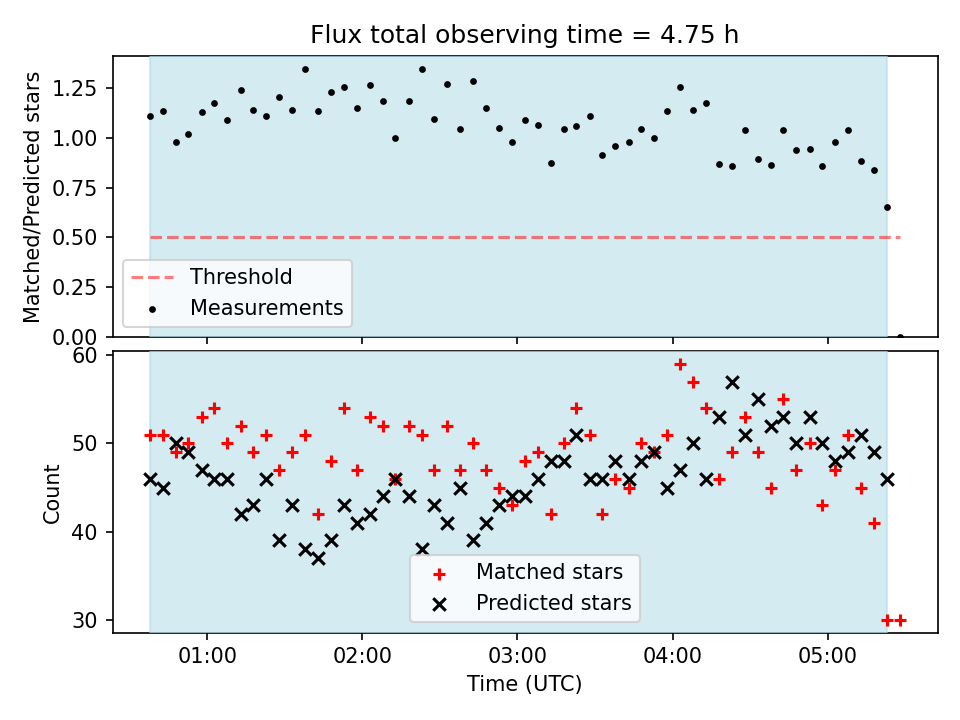 Flux total observing time = 4.75 h

Matched/Predicted stars

1.25
1.00
0.75
0.50
0.25
0.00

Threshold
Measurements

Count

60
50
40
30

Matched stars
Predicted stars

01:00
02:00
03:00
04:00
05:00

Time (UTC)